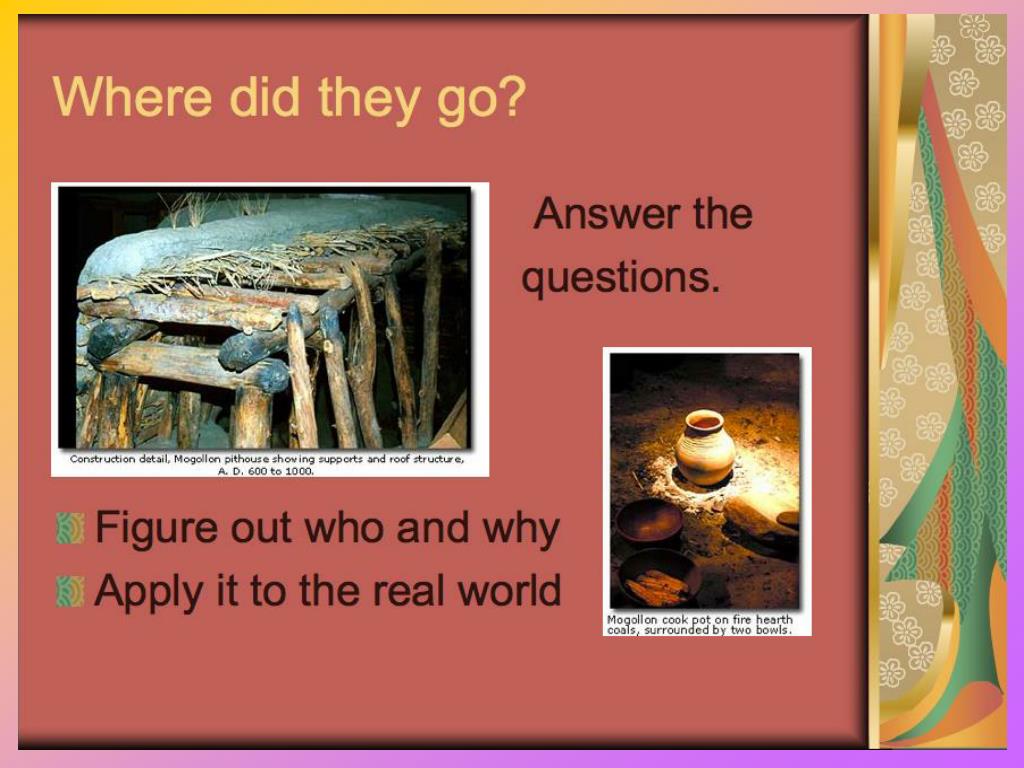 Where did they go?

Construction detail, Mogollon pithouse showing supports and roof structure, A. D. 600 to 1000.

Answer the questions.

Figure out who and why

Apply it to the real world

Mogollon cook pot on fire hearth coals, surrounded by two bowls.